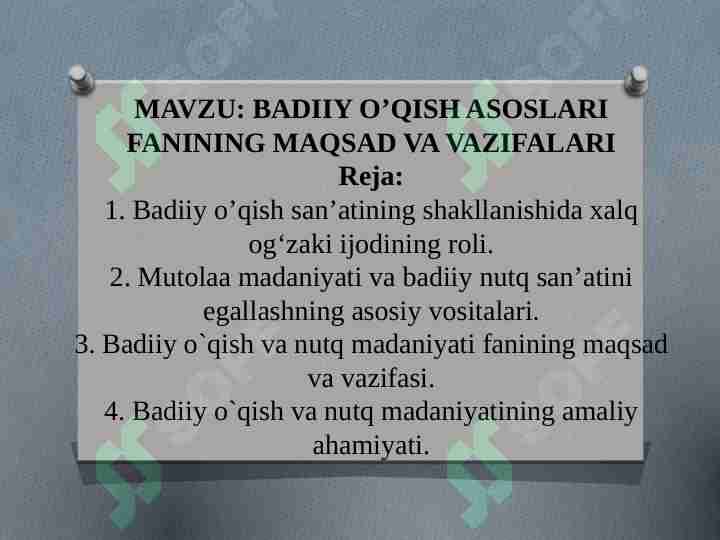 MAVZU: BADIIY O’QISH ASOSLARI FANINING MAQSAD VA VAZIFALARI
Reja:
1. Badiiy o’qish san’atining shakllanishida xalq og‘zaki ijodining roli.
2. Mutolaa madaniyati va badiiy nutq san’atini egallashning asosiy vositalari.
3. Badiiy o`qish va nutq madaniyati fanining maqsad va vazifasi.
4. Badiiy o`qish va nutq madaniyatining amaliy ahamiyati.